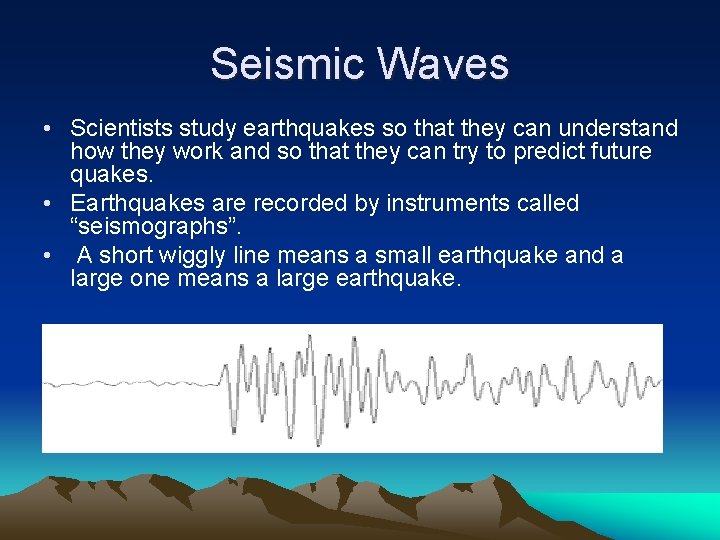 Seismic Waves

• Scientists study earthquakes so that they can understand how they work and so that they can try to predict future quakes.
• Earthquakes are recorded by instruments called “seismographs”.
• A short wiggly line means a small earthquake and a large one means a large earthquake.